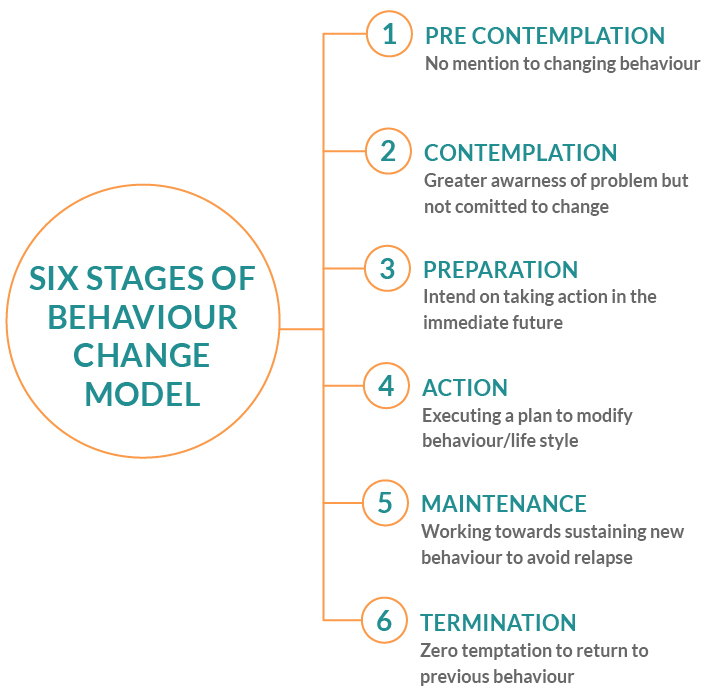 SIX STAGES OF BEHAVIOUR CHANGE MODEL

1 PRE CONTEMPLATION
No mention to changing behaviour

2 CONTEMPLATION
Greater awarness of problem but not comitted to change

3 PREPARATION
Intend on taking action in the immediate future

4 ACTION
Executing a plan to modify behaviour/life style

5 MAINTENANCE
Working towards sustaining new behaviour to avoid relapse

6 TERMINATION
Zero temptation to return to previous behaviour